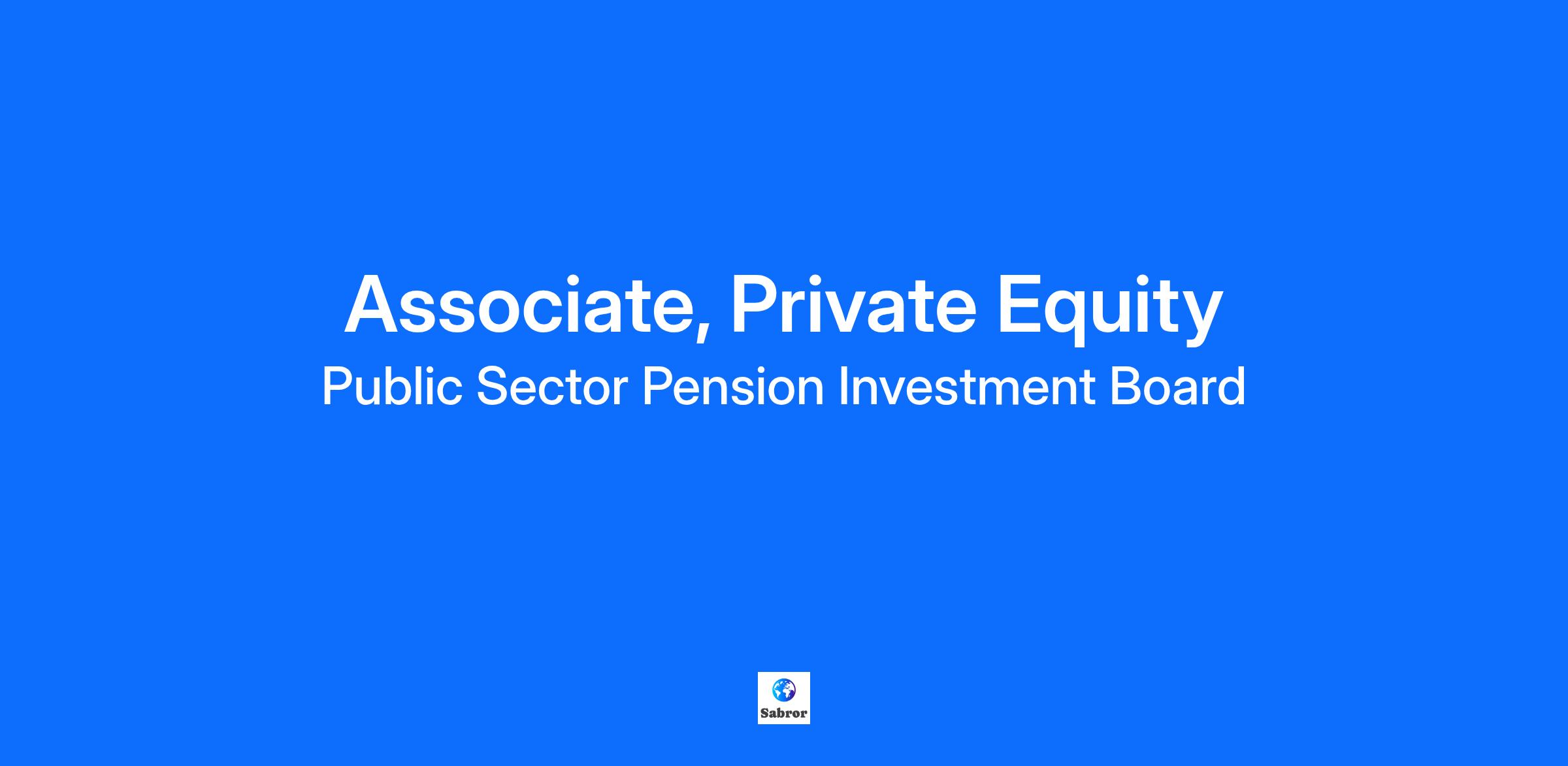 Associate, Private Equity
Public Sector Pension Investment Board

Sabror